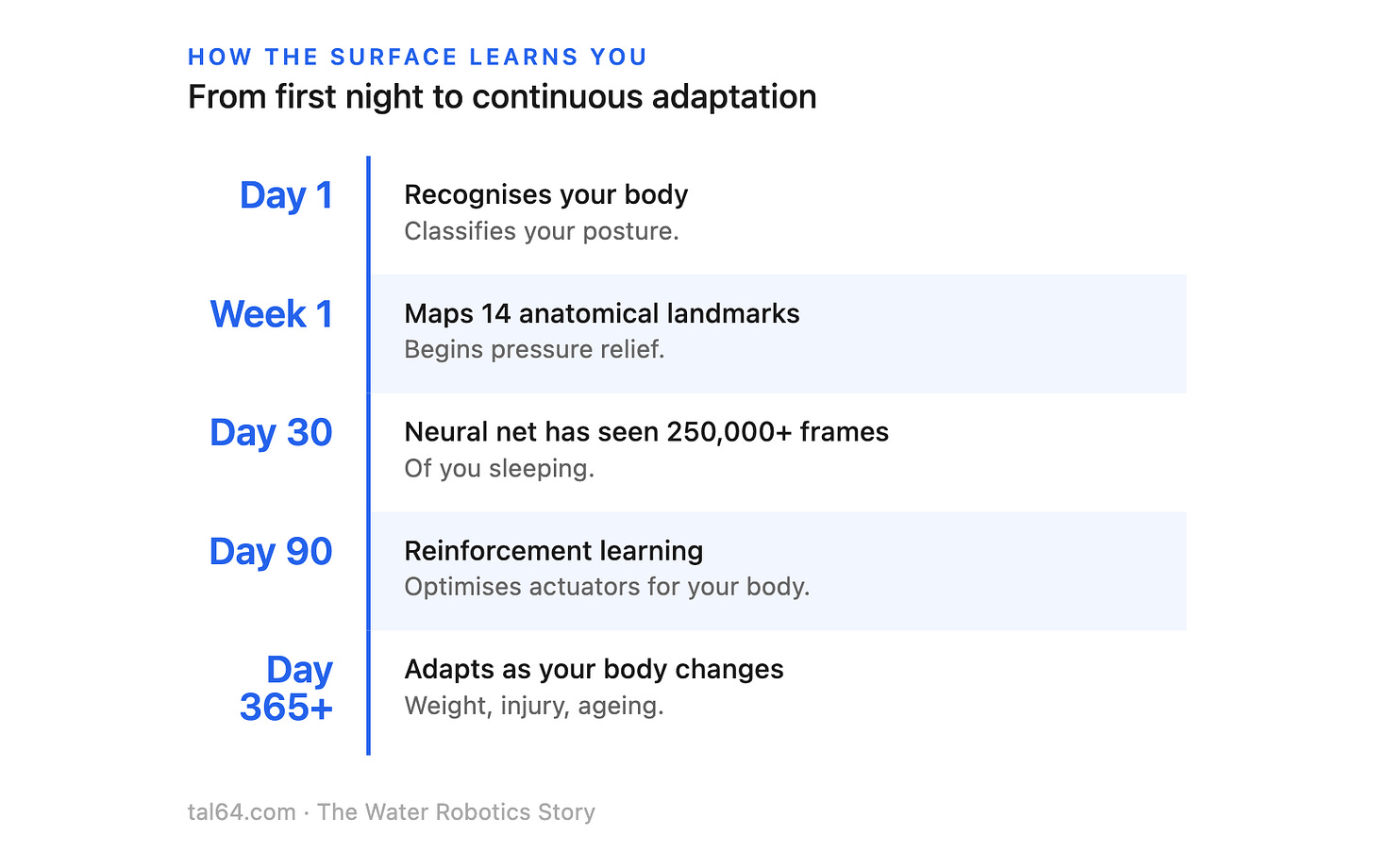 HOW THE SURFACE LEARNS YOU
From first night to continuous adaptation

Day 1
Recognises your body
Classifies your posture.

Week 1
Maps 14 anatomical landmarks
Begins pressure relief.

Day 30
Neural net has seen 250,000+ frames
Of you sleeping.

Day 90
Reinforcement learning
Optimises actuators for your body.

Day 365+
Adapts as your body changes
Weight, injury, ageing.

tal64.com · The Water Robotics Story